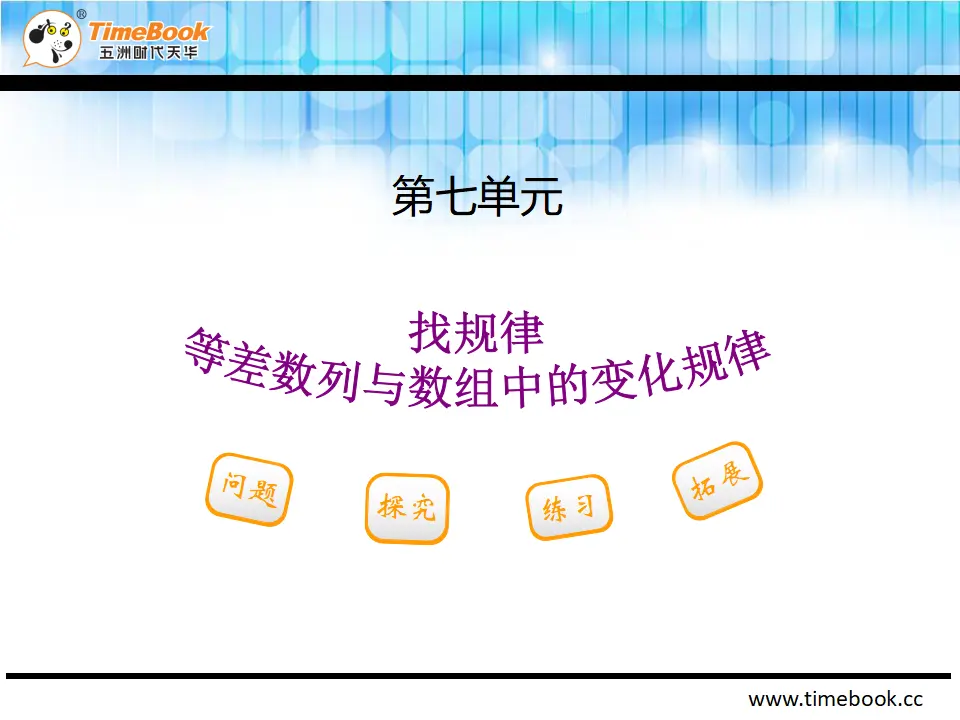 TimeBook®
五洲时代天华

第七单元

找规律
等差数列与数组中的变化规律

问题
探究
练习
拓展

www.timebook.cc